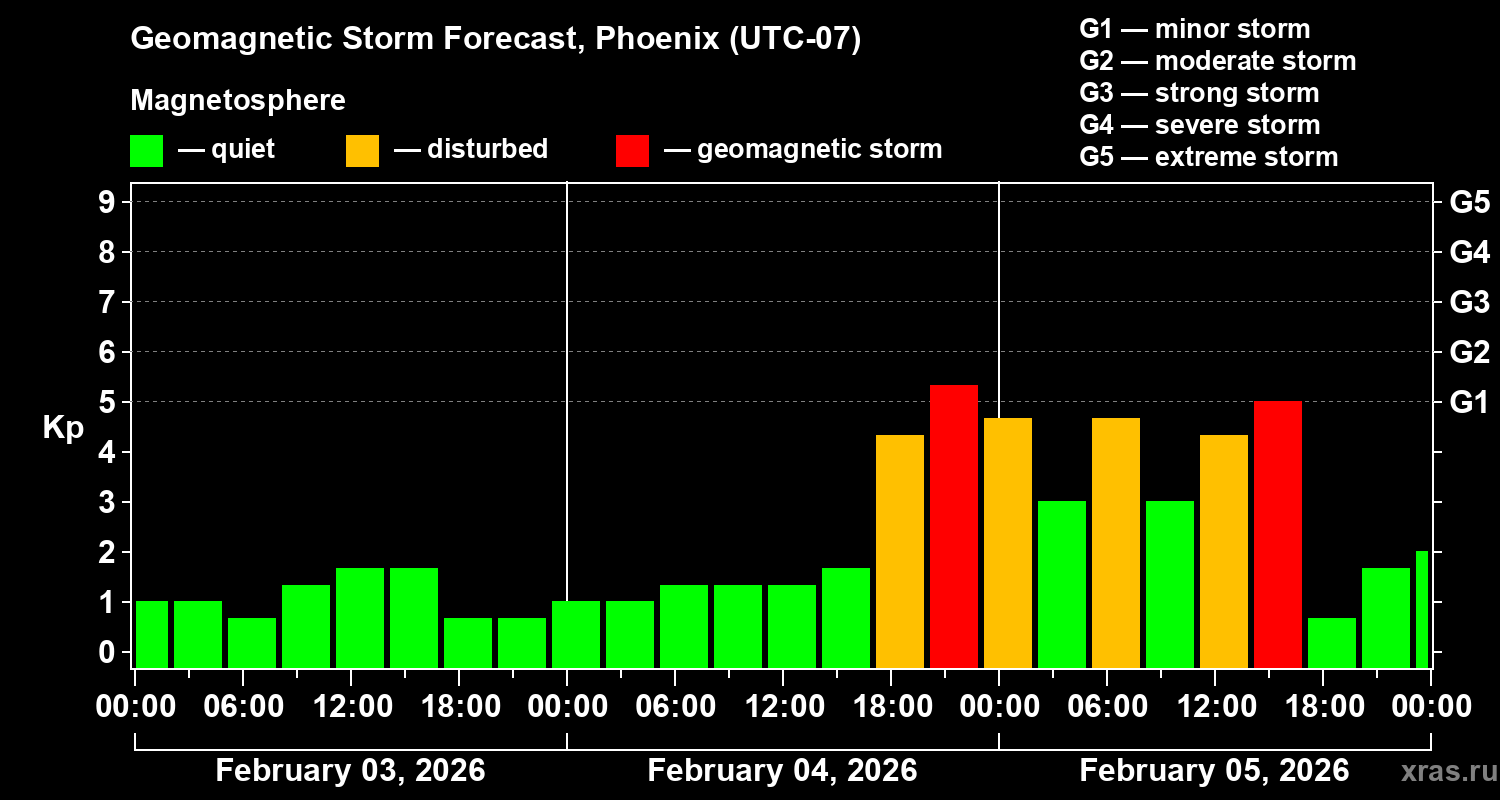 Geomagnetic Storm Forecast, Phoenix (UTC-07)

Magnetosphere

— quiet — disturbed — geomagnetic storm

G1 — minor storm
G2 — moderate storm
G3 — strong storm
G4 — severe storm
G5 — extreme storm

Kp

9
8
7
6
5
4
3
2
1
0

G5
G4
G3
G2
G1

00:00 06:00 12:00 18:00 00:00 06:00 12:00 18:00 00:00 06:00 12:00 18:00 00:00

February 03, 2026
February 04, 2026
February 05, 2026

xras.ru